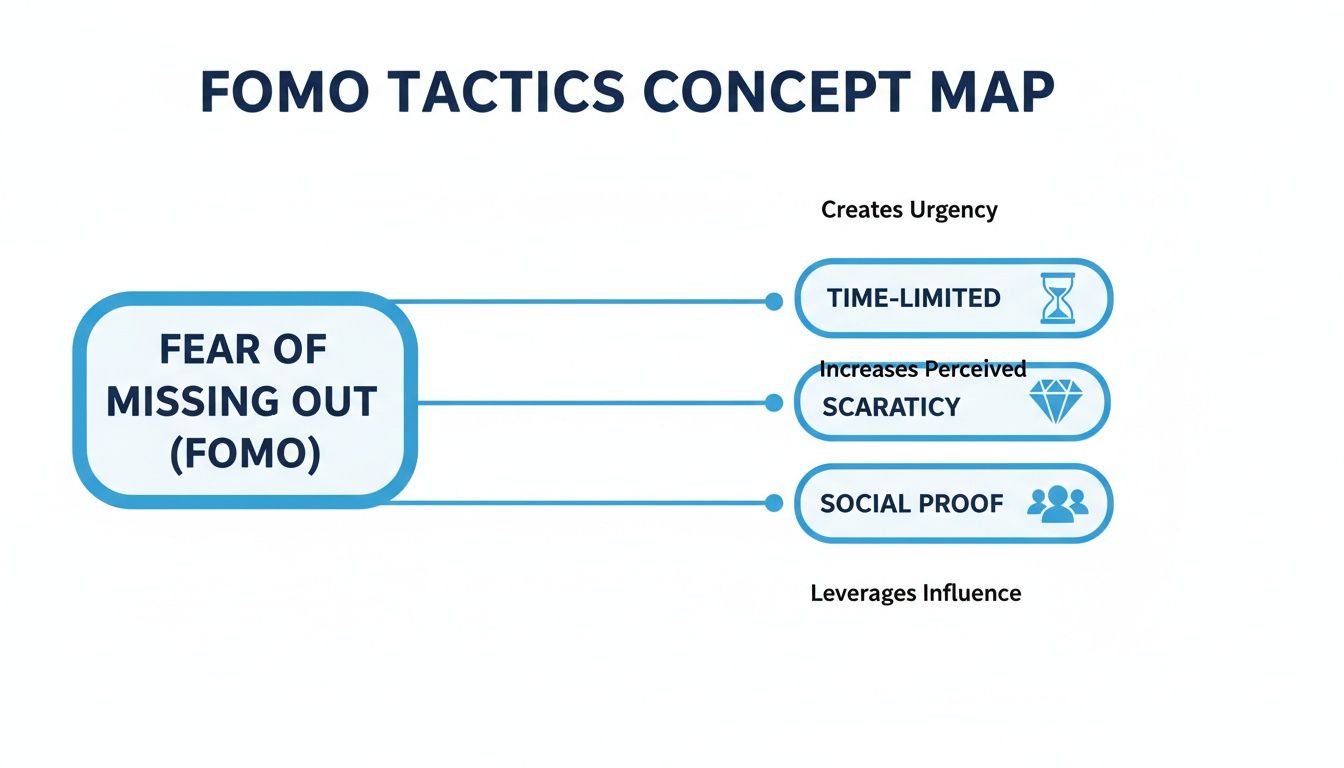 FOMO TACTICS CONCEPT MAP

FEAR OF MISSING OUT (FOMO)

Creates Urgency

TIME-LIMITED

Increases Perceived

SCARATICY

SOCIAL PROOF

Leverages Influence